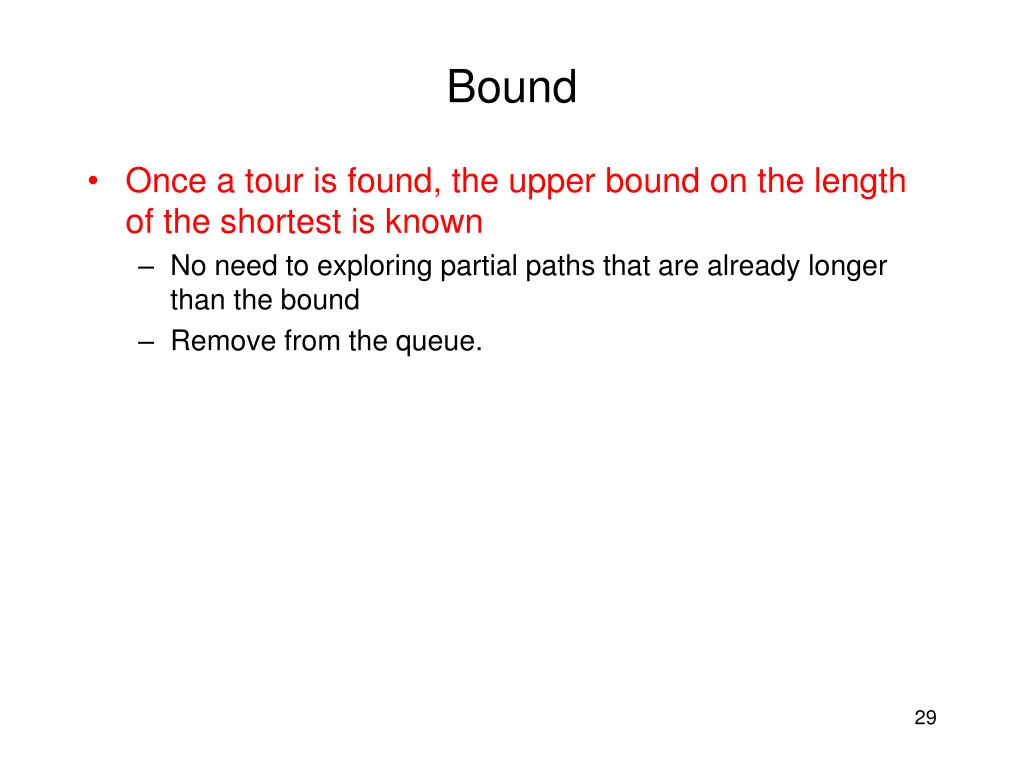 Bound

• Once a tour is found, the upper bound on the length of the shortest is known
– No need to exploring partial paths that are already longer than the bound
– Remove from the queue.

29